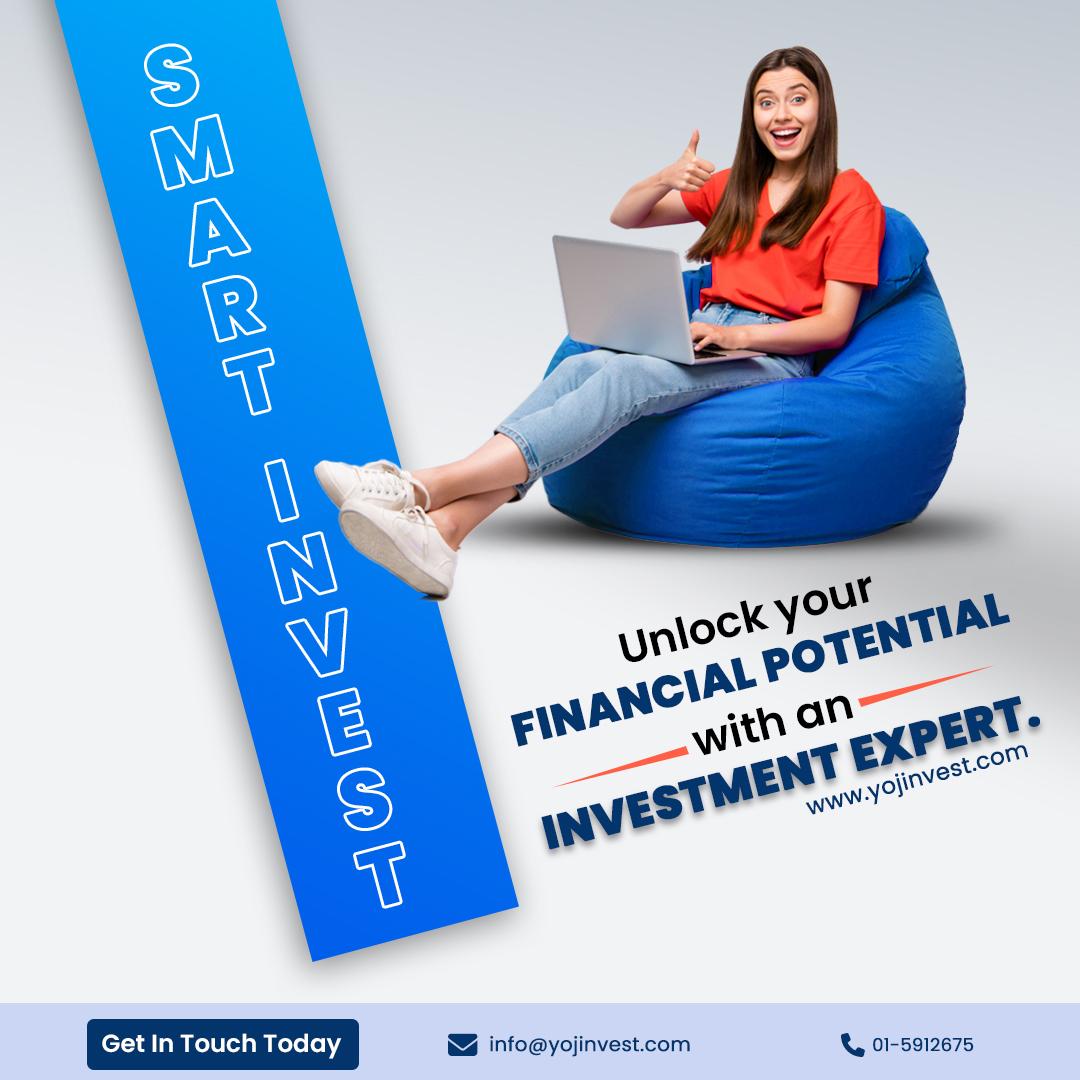 SMART INVEST

Unlock your
FINANCIAL POTENTIAL
with an
INVESTMENT EXPERT.
www.yojinvest.com

Get In Touch Today
info@yojinvest.com
01-5912675